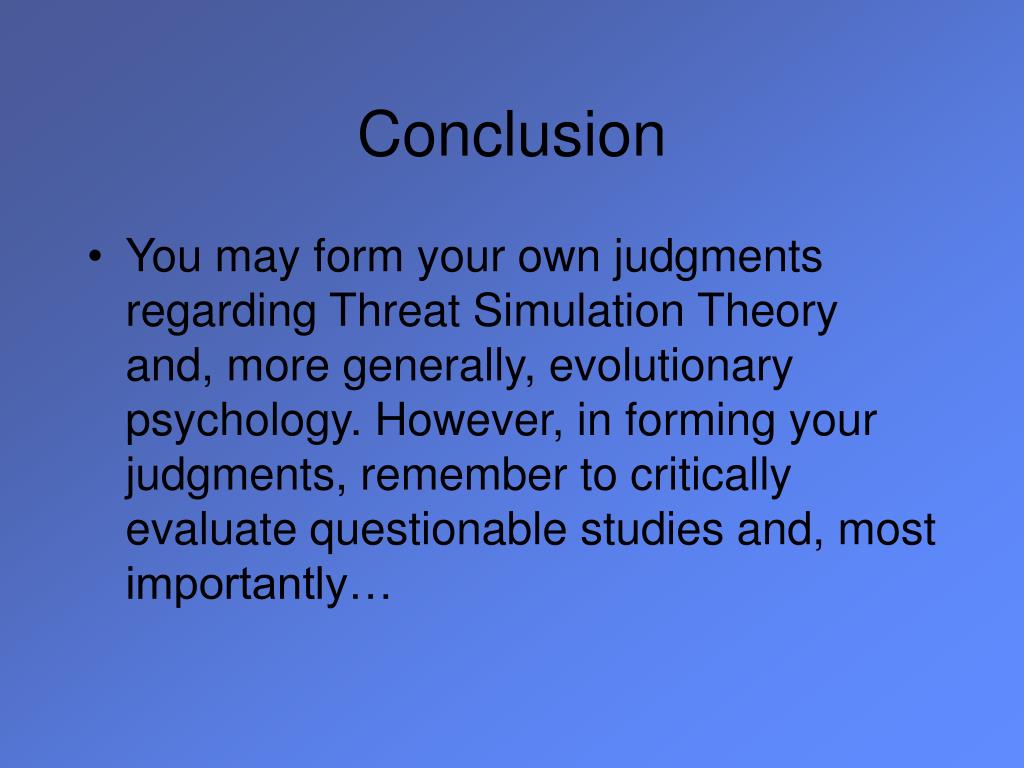 Conclusion

• You may form your own judgments regarding Threat Simulation Theory and, more generally, evolutionary psychology. However, in forming your judgments, remember to critically evaluate questionable studies and, most importantly…